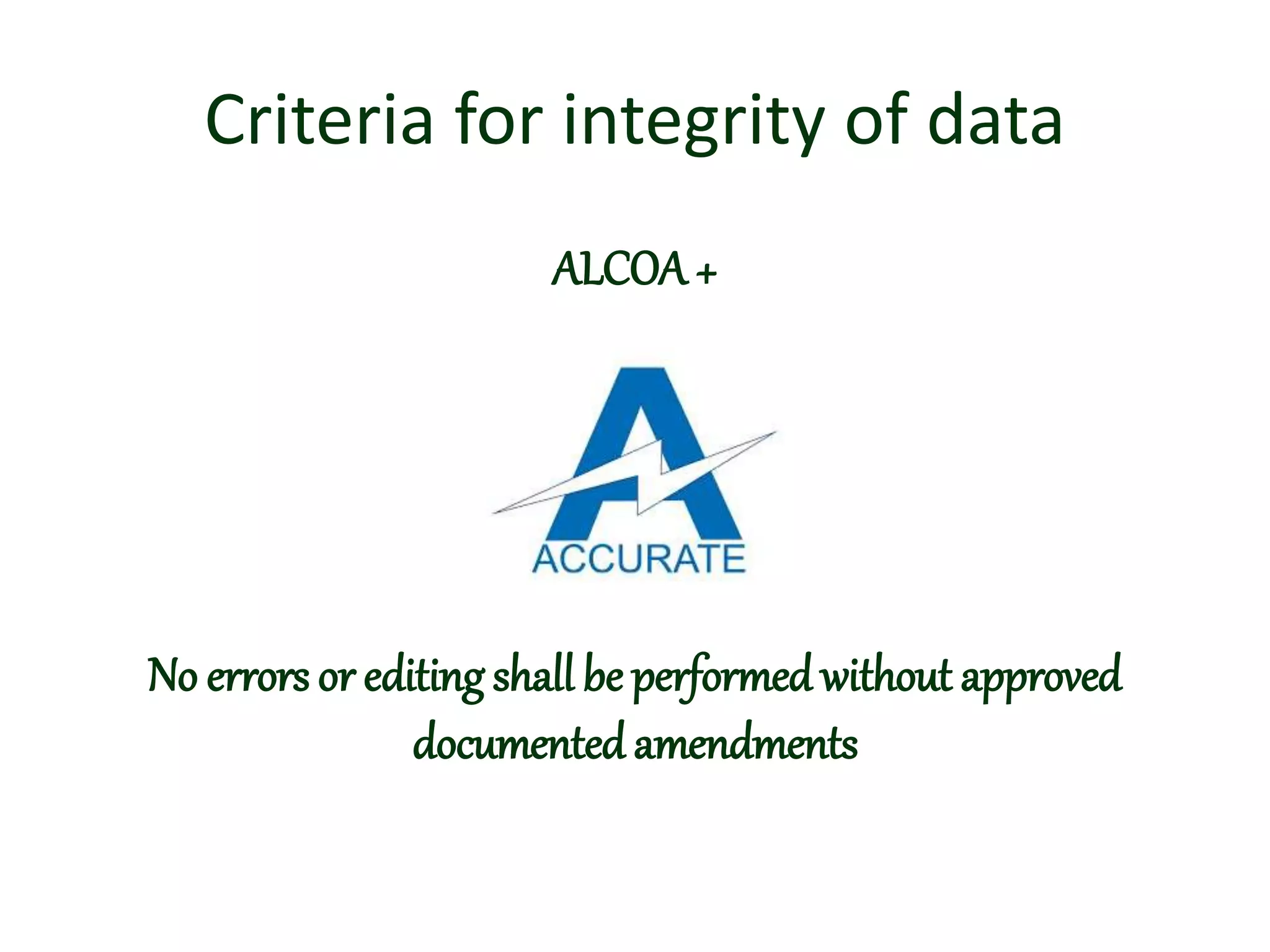 Criteria for integrity of data

ALCOA +

A

ACCURATE

No errors or editing shall be performed without approved documented amendments